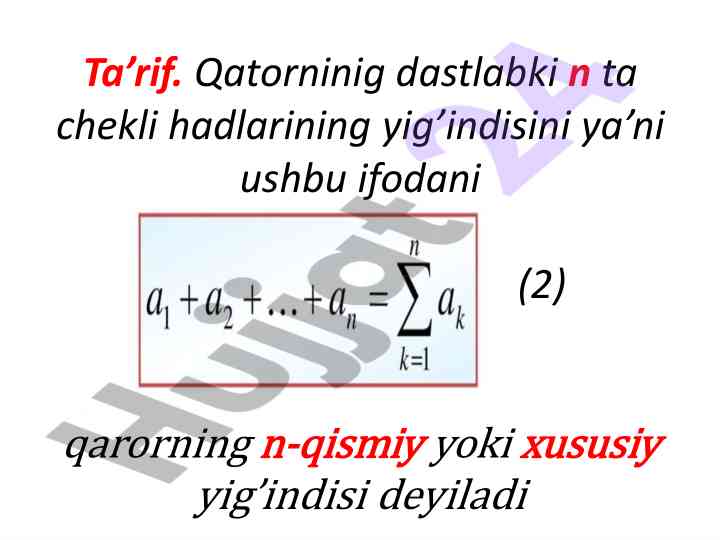 Ta’rif. Qatorninig dastlabki n ta chekli hadlarining yig’indisini ya’ni ushbu ifodani

$a_1 + a_2 + \ldots + a_n = \sum_{k=1}^{n} a_k$ (2)

qarorning n-qismiy yoki xususiy yig’indisi deyiladi

Hujjat 24